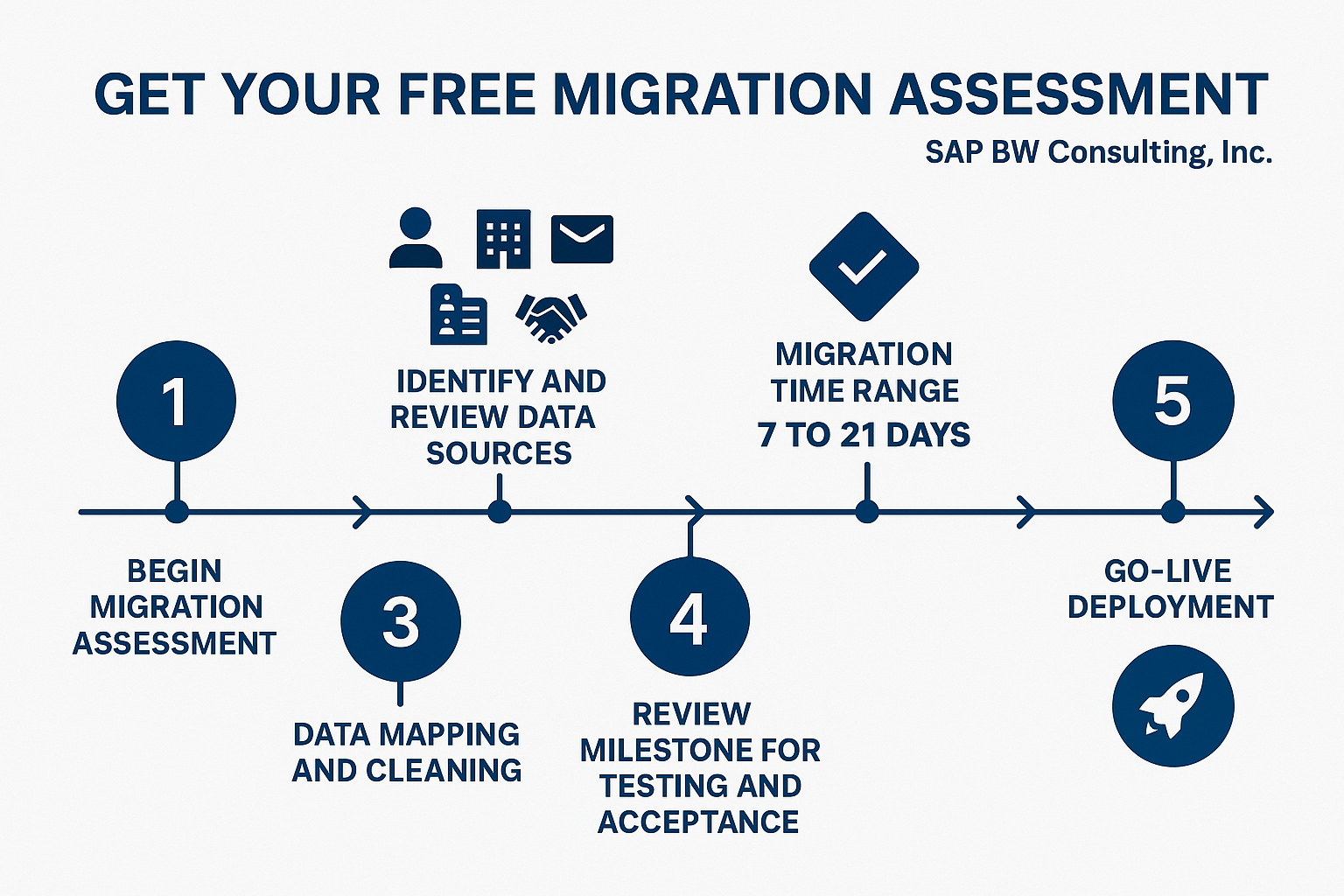 GET YOUR FREE MIGRATION ASSESSMENT

SAP BW Consulting, Inc.

1

BEGIN MIGRATION ASSESSMENT

IDENTIFY AND REVIEW DATA SOURCES

3

DATA MAPPING AND CLEANING

4

REVIEW MILESTONE FOR TESTING AND ACCEPTANCE

MIGRATION TIME RANGE
7 TO 21 DAYS

5

GO-LIVE DEPLOYMENT